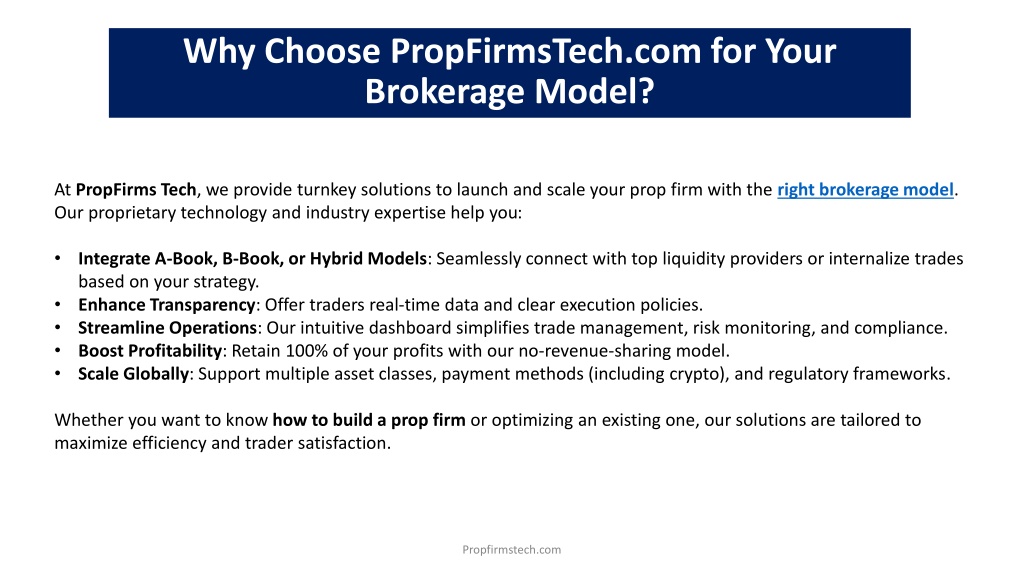 Why Choose PropFirmsTech.com for Your Brokerage Model?

At PropFirms Tech, we provide turnkey solutions to launch and scale your prop firm with the right brokerage model. Our proprietary technology and industry expertise help you:

• Integrate A-Book, B-Book, or Hybrid Models: Seamlessly connect with top liquidity providers or internalize trades based on your strategy.
• Enhance Transparency: Offer traders real-time data and clear execution policies.
• Streamline Operations: Our intuitive dashboard simplifies trade management, risk monitoring, and compliance.
• Boost Profitability: Retain 100% of your profits with our no-revenue-sharing model.
• Scale Globally: Support multiple asset classes, payment methods (including crypto), and regulatory frameworks.

Whether you want to know how to build a prop firm or optimizing an existing one, our solutions are tailored to maximize efficiency and trader satisfaction.

Propfirmstech.com